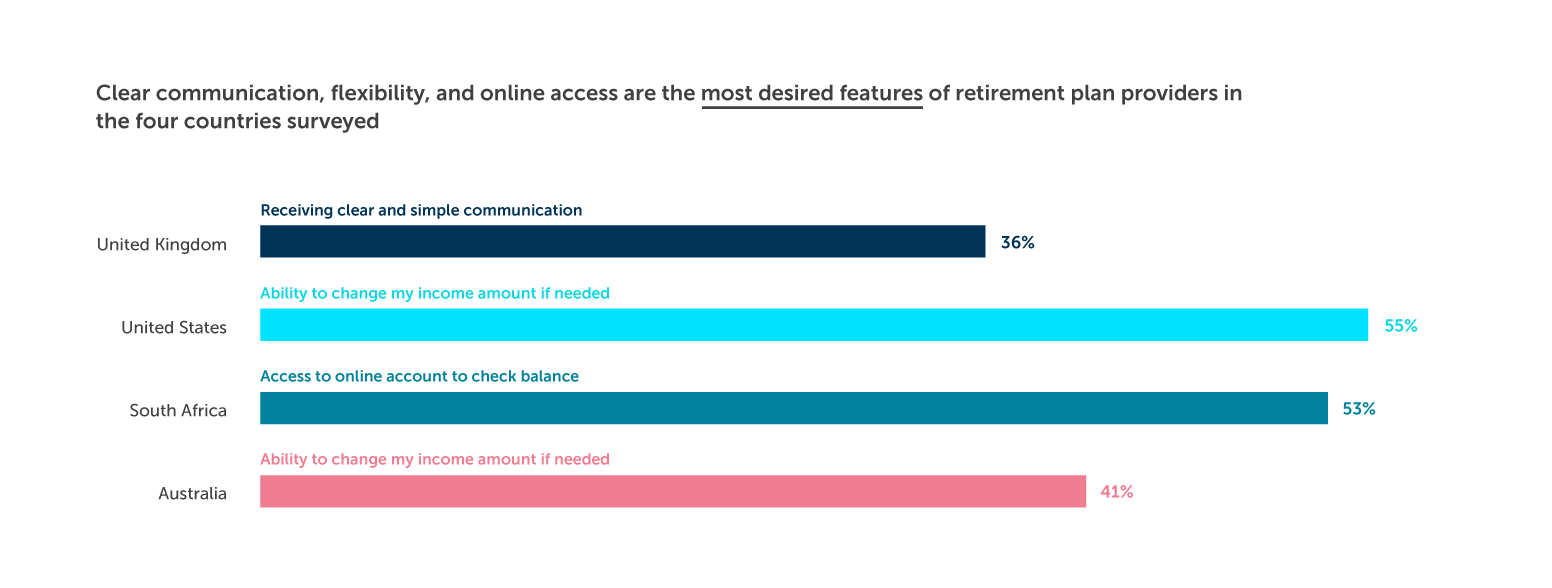 Clear communication, flexibility, and online access are the most desired features of retirement plan providers in the four countries surveyed

Receiving clear and simple communication
United Kingdom 36%

Ability to change my income amount if needed
United States 55%

Access to online account to check balance
South Africa 53%

Ability to change my income amount if needed
Australia 41%